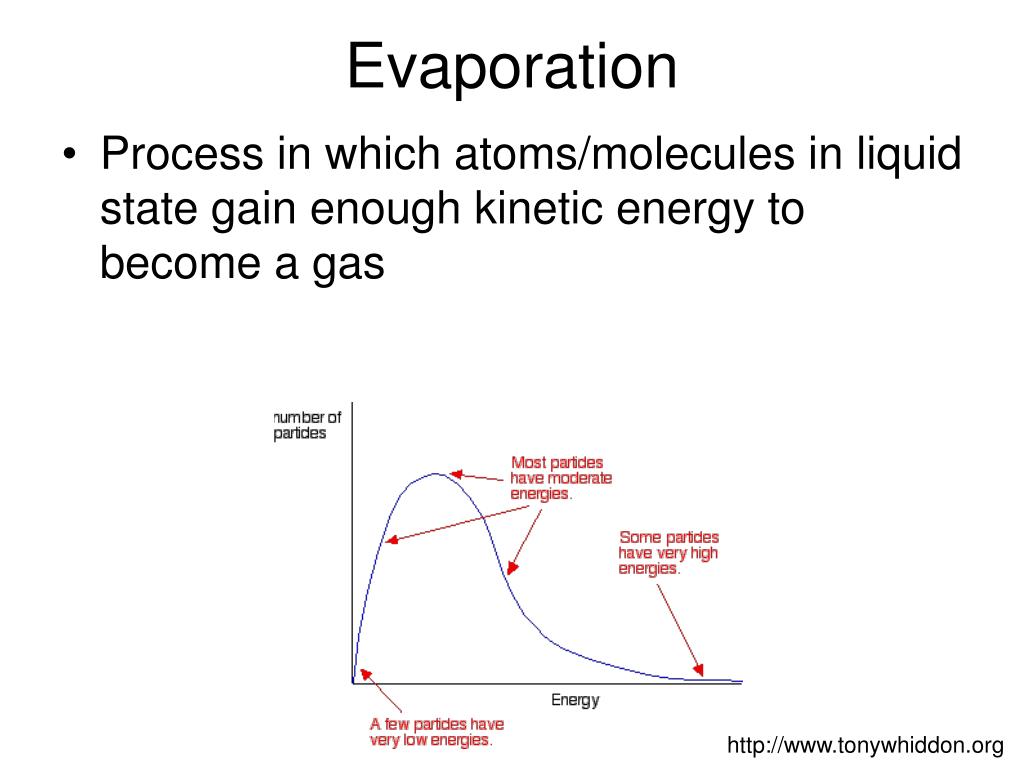 Evaporation

• Process in which atoms/molecules in liquid state gain enough kinetic energy to become a gas

number of particles

Most particles have moderate energies.

Some particles have very high energies.

Energy

A few particles have very low energies.

http://www.tonywhiddon.org